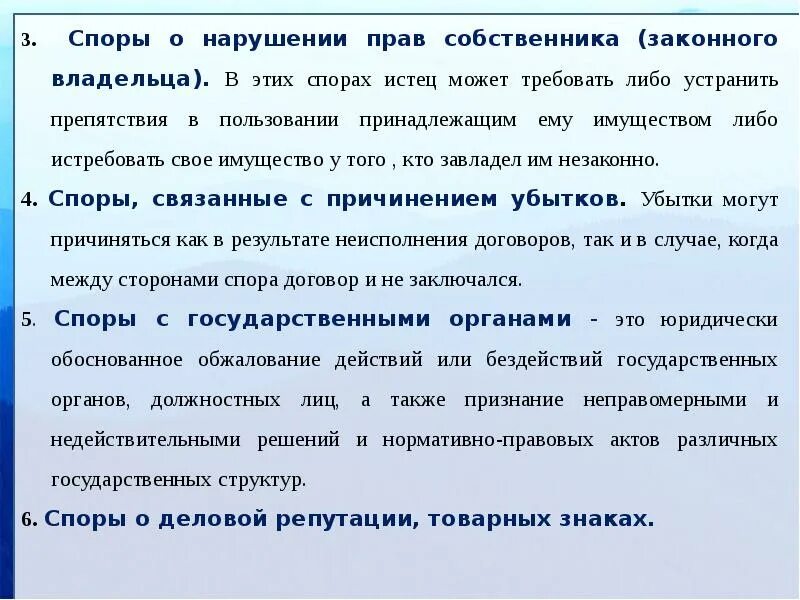 3. Споры о нарушении прав собственника (законного владельца). В этих спорах истец может требовать либо устранить препятствия в пользовании принадлежащим ему имуществом либо истребовать свое имущество у того , кто завладел им незаконно.

4. Споры, связанные с причинением убытков. Убытки могут причиняться как в результате неисполнения договоров, так и в случае, когда между сторонами спора договор и не заключался.

5. Споры с государственными органами - это юридически обоснованное обжалование действий или бездействий государственных органов, должностных лиц, а также признание неправомерными и недействительными решений и нормативно-правовых актов различных государственных структур.

6. Споры о деловой репутации, товарных знаках.